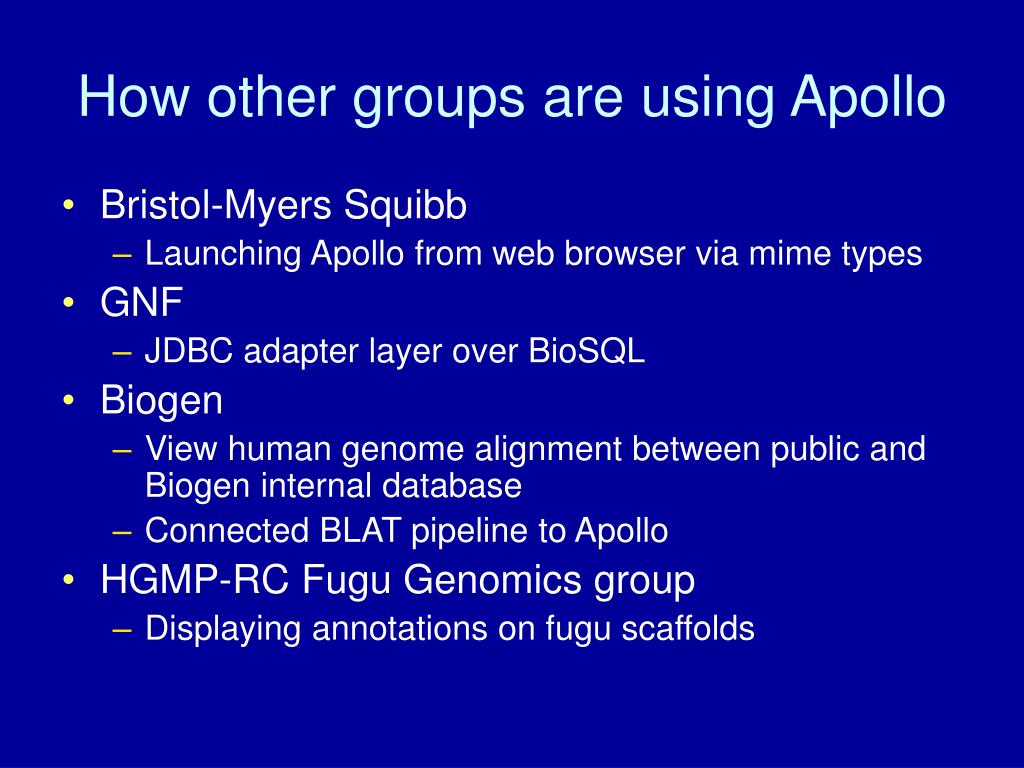 How other groups are using Apollo

• Bristol-Myers Squibb
  – Launching Apollo from web browser via mime types
• GNF
  – JDBC adapter layer over BioSQL
• Biogen
  – View human genome alignment between public and Biogen internal database
  – Connected BLAT pipeline to Apollo
• HGMP-RC Fugu Genomics group
  – Displaying annotations on fugu scaffolds